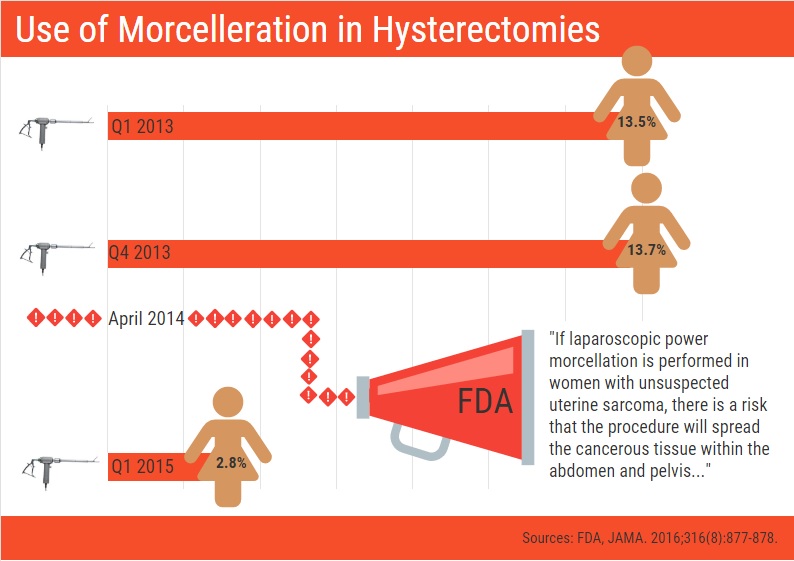 Use of Morcelleration in Hysterectomies

Q1 2013
13.5%

Q4 2013
13.7%

April 2014

FDA

"If laparoscopic power morcellation is performed in women with unsuspected uterine sarcoma, there is a risk that the procedure will spread the cancerous tissue within the abdomen and pelvis..."

Q1 2015
2.8%

Sources: FDA, JAMA. 2016;316(8):877-878.